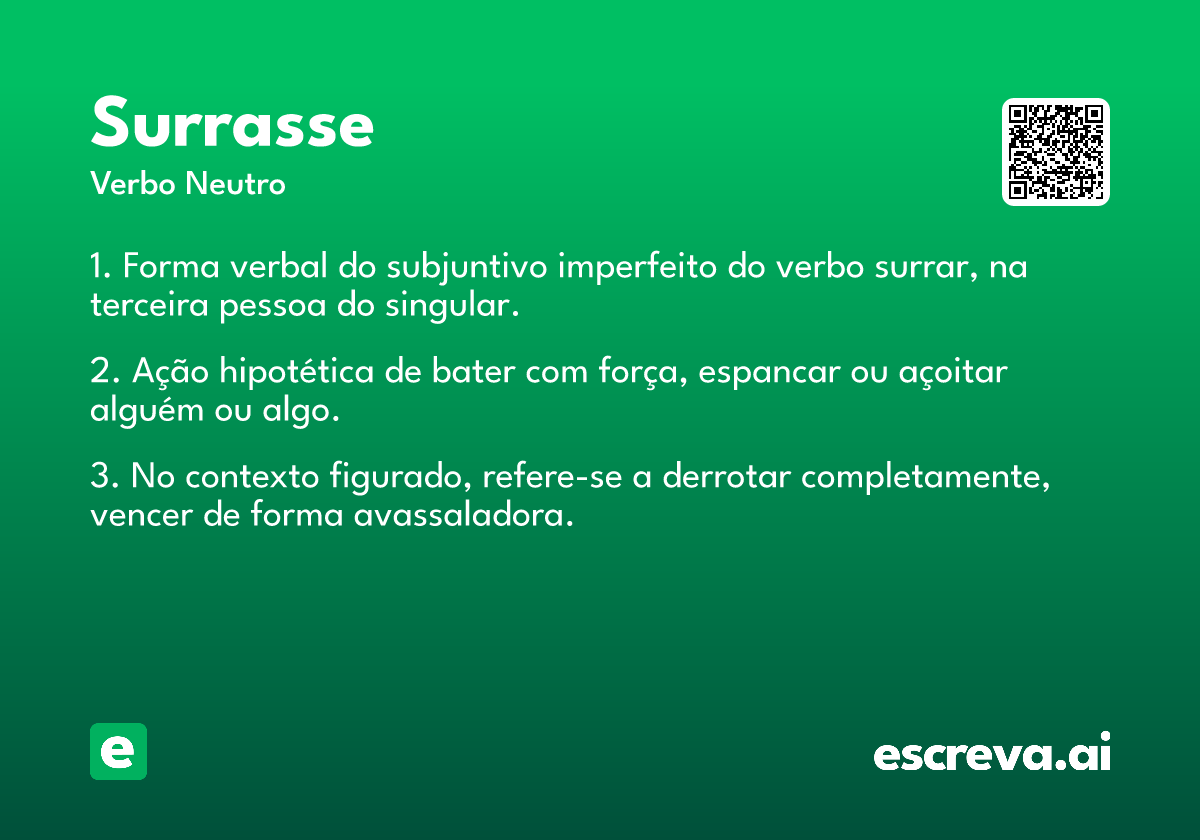 Surrasse
Verbo Neutro

1. Forma verbal do subjuntivo imperfeito do verbo surrar, na terceira pessoa do singular.

2. Ação hipotética de bater com força, espancar ou açoitar alguém ou algo.

3. No contexto figurado, refere-se a derrotar completamente, vencer de forma avassaladora.

e

escreva.ai